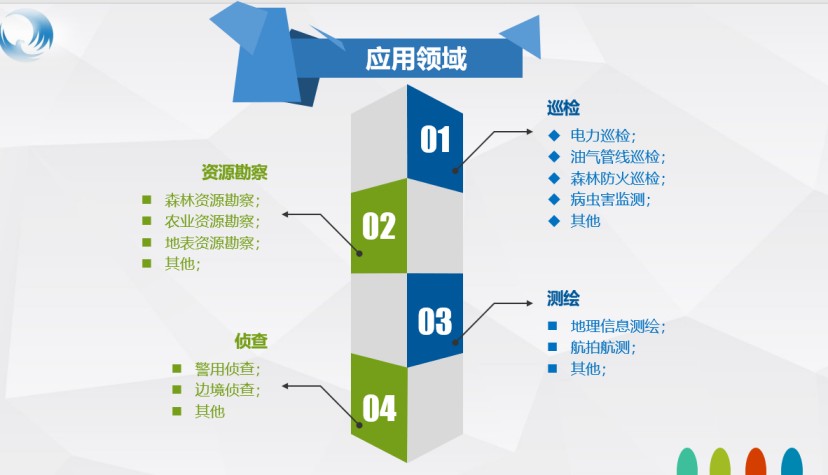 应用领域

01

巡检
◆ 电力巡检；
◆ 油气管线巡检；
◆ 森林防火巡检；
◆ 病虫害监测；
◆ 其他

02

资源勘察
■ 森林资源勘察；
■ 农业资源勘察；
■ 地表资源勘察；
■ 其他；

03

测绘
■ 地理信息测绘；
■ 航拍航测；
■ 其他；

04

侦查
■ 警用侦查；
■ 边境侦查；
■ 其他